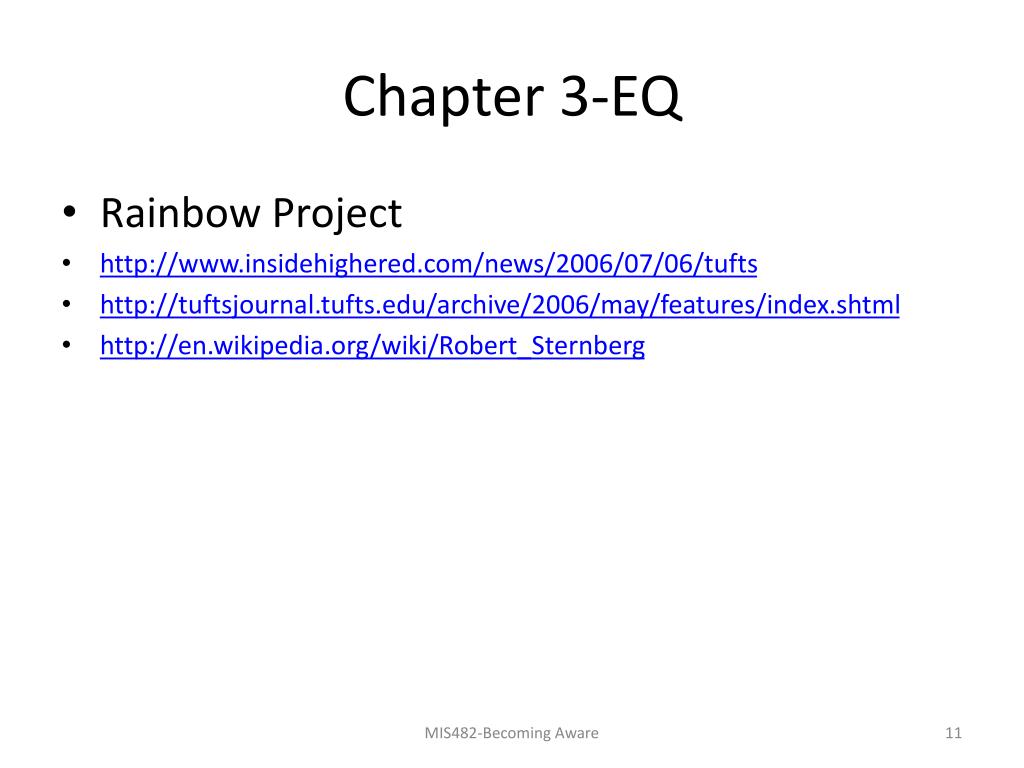 Chapter 3-EQ

• Rainbow Project
• http://www.insidehighered.com/news/2006/07/06/tufts
• http://tuftsjournal.tufts.edu/archive/2006/may/features/index.shtml
• http://en.wikipedia.org/wiki/Robert_Sternberg

MIS482-Becoming Aware

11